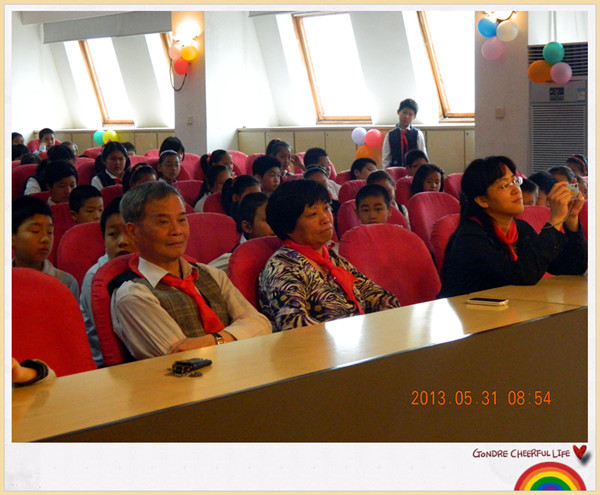 2013.05.31 08:54

GONDRE CHEERFUL LIFE